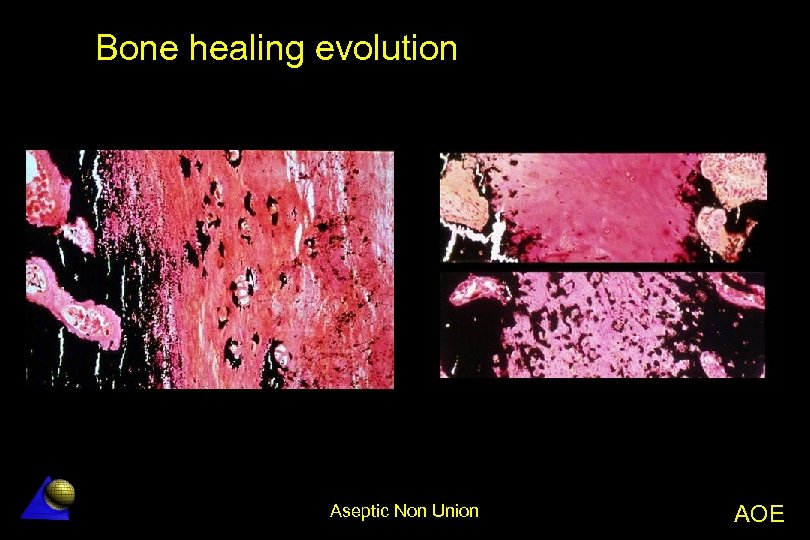 Bone healing evolution

Aseptic Non Union

AOE